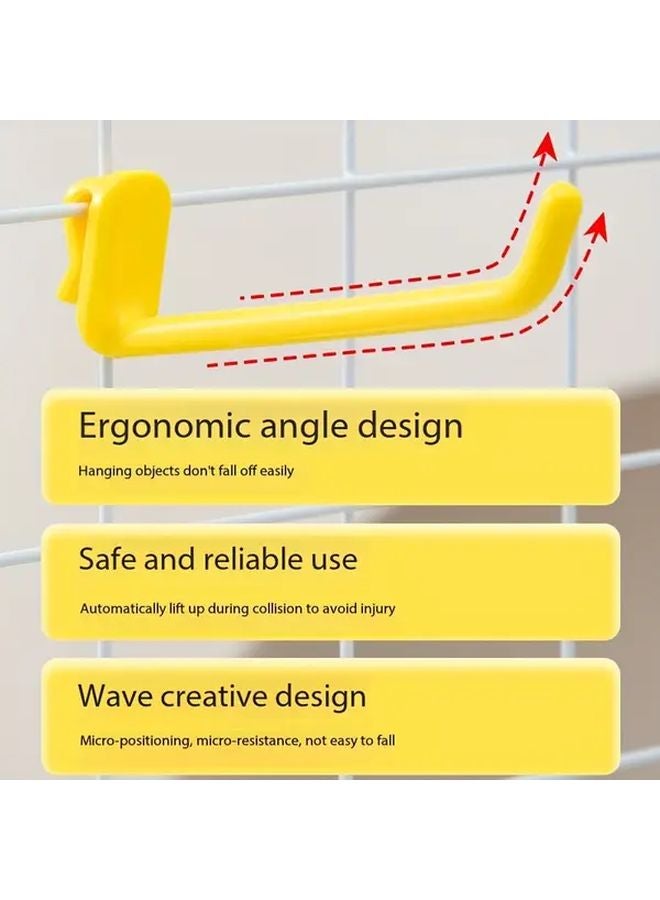 Ergonomic angle design

Hanging objects don't fall off easily

Safe and reliable use

Automatically lift up during collision to avoid injury

Wave creative design

Micro-positioning, micro-resistance, not easy to fall